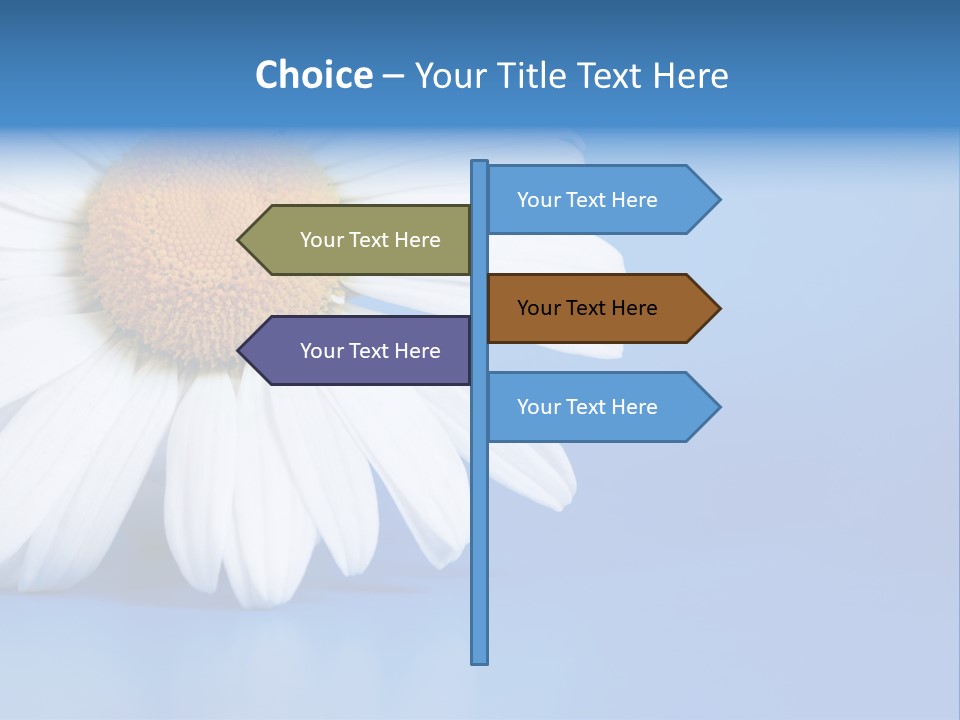 Choice – Your Title Text Here

Your Text Here

Your Text Here

Your Text Here

Your Text Here

Your Text Here